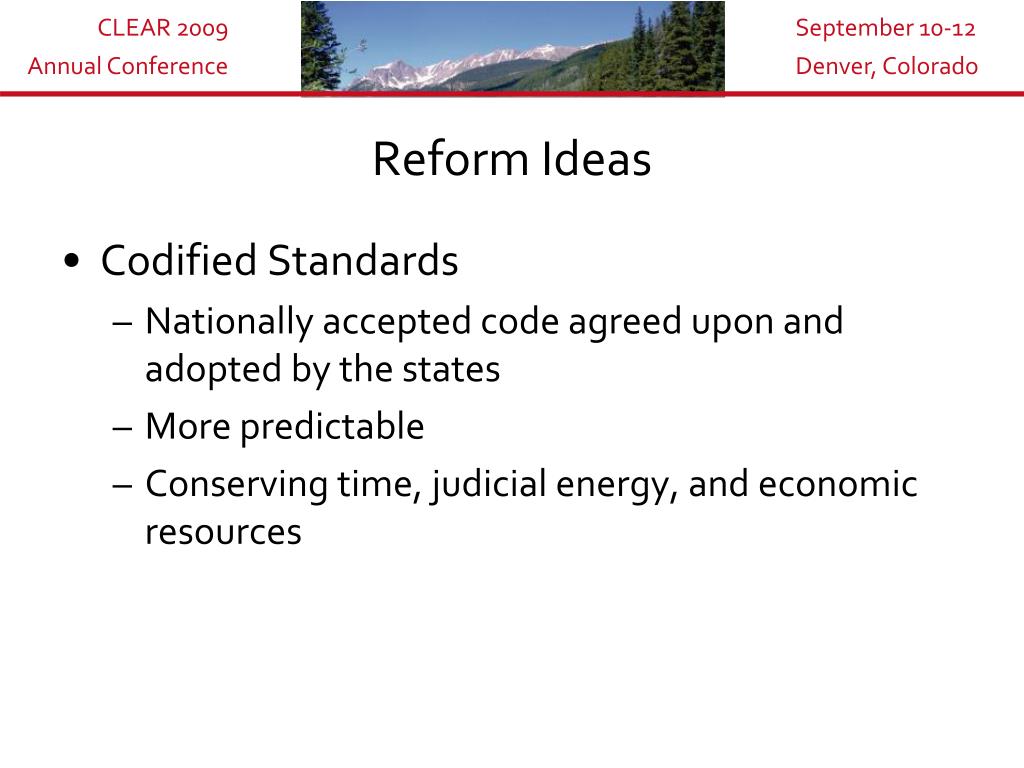 CLEAR 2009
Annual Conference

September 10-12
Denver, Colorado

Reform Ideas

• Codified Standards
– Nationally accepted code agreed upon and adopted by the states
– More predictable
– Conserving time, judicial energy, and economic resources